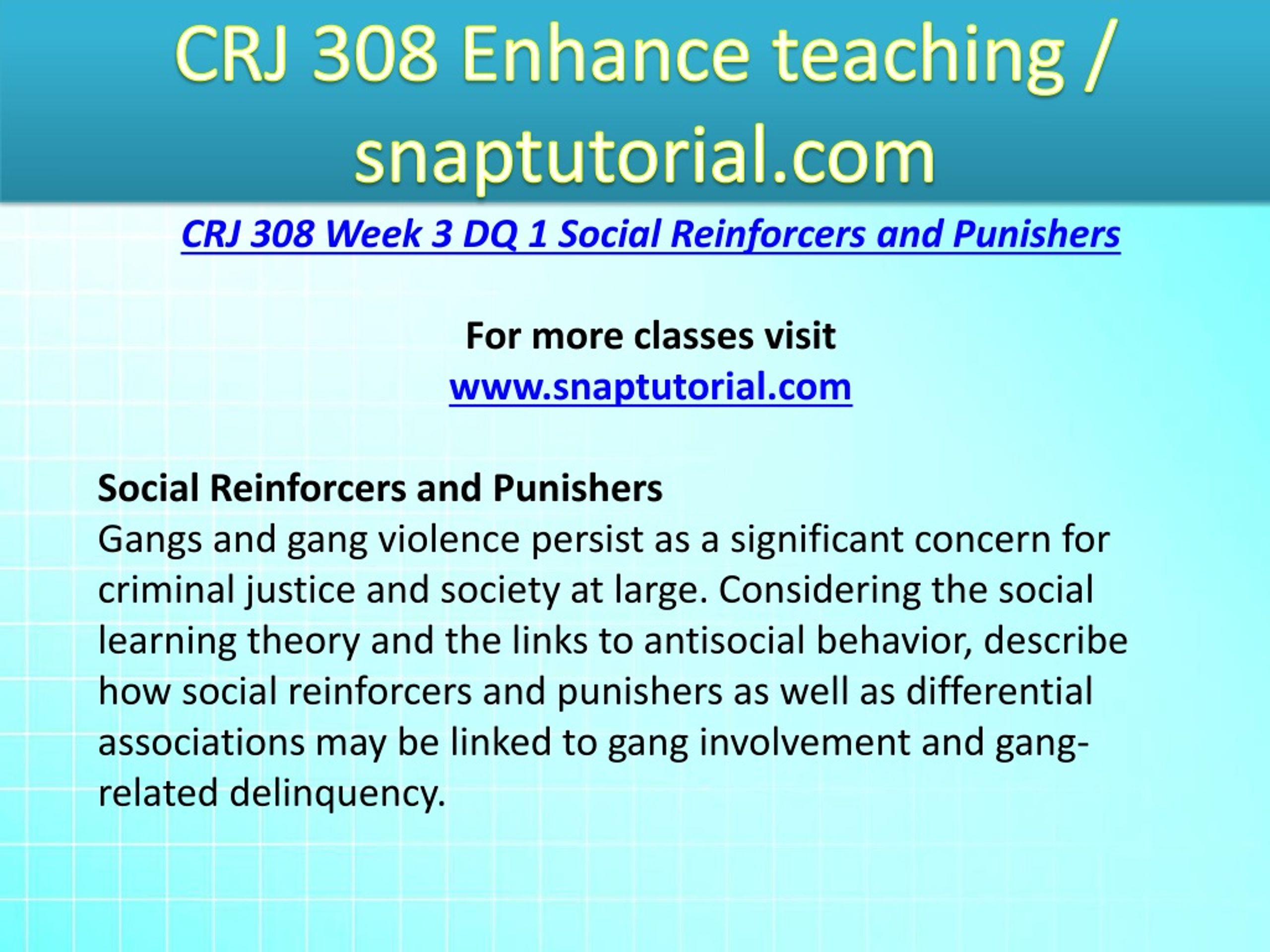 CRJ 308 Enhance teaching / snaptutorial.com

CRJ 308 Week 3 DQ 1 Social Reinforcers and Punishers

For more classes visit
www.snaptutorial.com

Social Reinforcers and Punishers
Gangs and gang violence persist as a significant concern for criminal justice and society at large. Considering the social learning theory and the links to antisocial behavior, describe how social reinforcers and punishers as well as differential associations may be linked to gang involvement and gang-related delinquency.